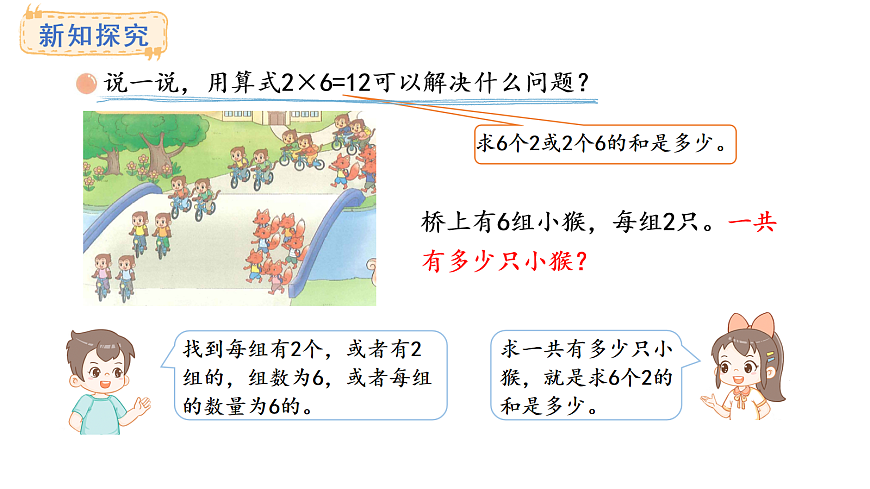 新知探究

说一说，用算式$2\times6=12$可以解决什么问题？

求6个2或2个6的和是多少。

桥上有6组小猴，每组2只。一共有多少只小猴？

找到每组有2个，或者有2组的，组数为6，或者每组的数量为6的。

求一共有多少只小猴，就是求6个2的和是多少。